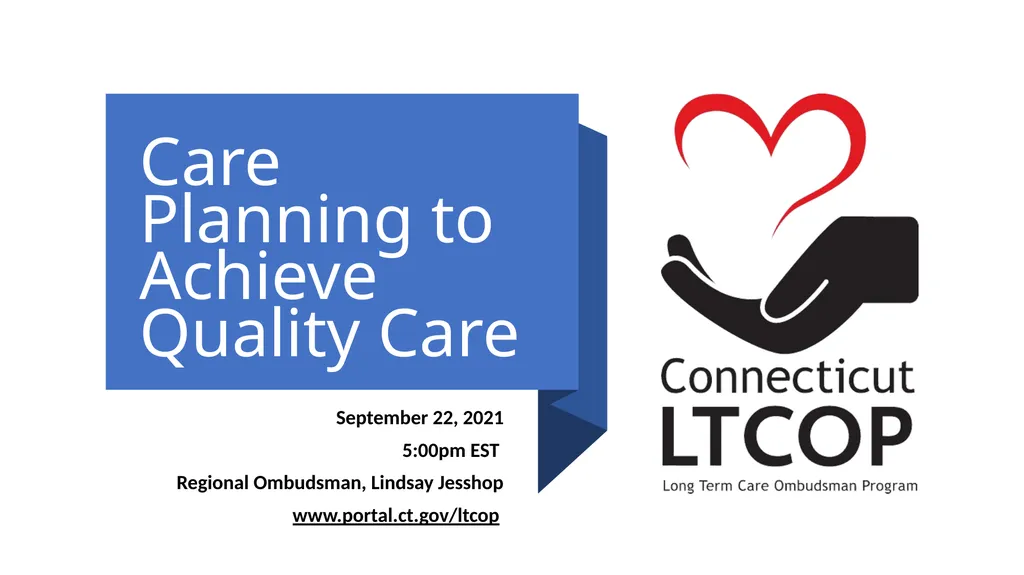 Care Planning to Achieve Quality Care

September 22, 2021

5:00pm EST

Regional Ombudsman, Lindsay Jesshop

www.portal.ct.gov/ltcop

Connecticut
LTCOP
Long Term Care Ombudsman Program